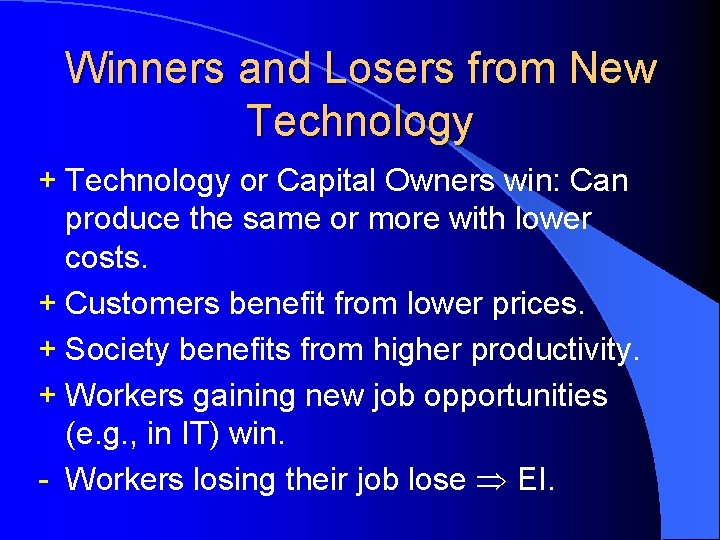 Winners and Losers from New Technology

+ Technology or Capital Owners win: Can produce the same or more with lower costs.

+ Customers benefit from lower prices.

+ Society benefits from higher productivity.

+ Workers gaining new job opportunities (e.g., in IT) win.

- Workers losing their job lose $\Rightarrow$ EI.